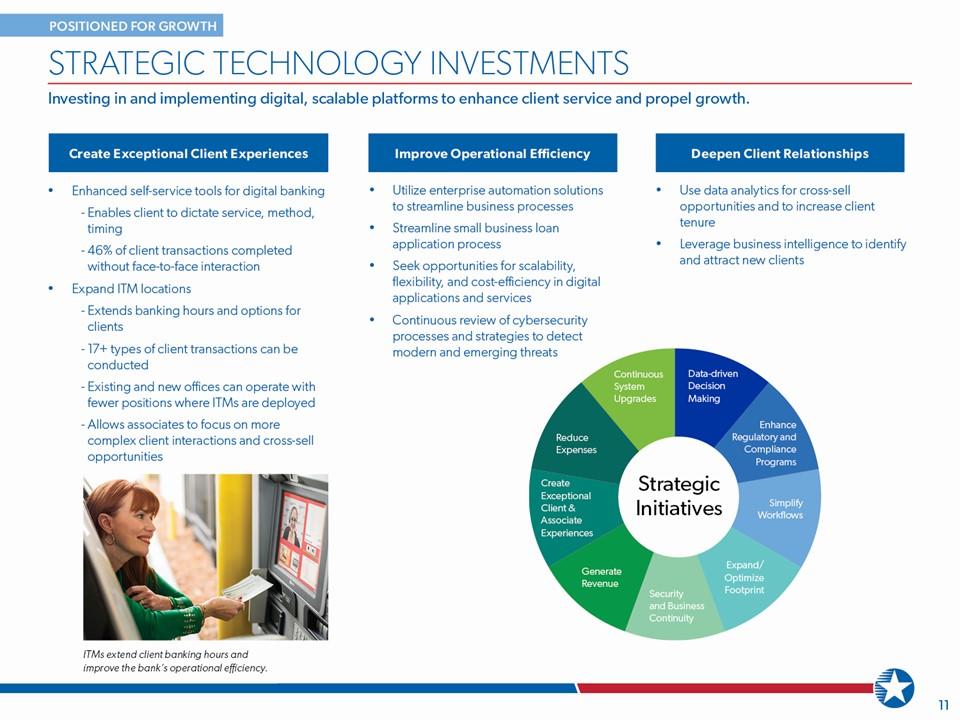 POSITIONED FOR GROWTH

STRATEGIC TECHNOLOGY INVESTMENTS

Investing in and implementing digital, scalable platforms to enhance client service and propel growth.

Create Exceptional Client Experiences

• Enhanced self-service tools for digital banking
- Enables client to dictate service, method, timing
- 46% of client transactions completed without face-to-face interaction
• Expand ITM locations
- Extends banking hours and options for clients
- 17+ types of client transactions can be conducted
- Existing and new offices can operate with fewer positions where ITMs are deployed
- Allows associates to focus on more complex client interactions and cross-sell opportunities

ITMs extend client banking hours and improve the bank's operational efficiency.

Improve Operational Efficiency

• Utilize enterprise automation solutions to streamline business processes
• Streamline small business loan application process
• Seek opportunities for scalability, flexibility, and cost-efficiency in digital applications and services
• Continuous review of cybersecurity processes and strategies to detect modern and emerging threats

Deepen Client Relationships

• Use data analytics for cross-sell opportunities and to increase client tenure
• Leverage business intelligence to identify and attract new clients

Strategic Initiatives

Data-driven Decision Making

Enhance Regulatory and Compliance Programs

Simplify Workflows

Expand/ Optimize Footprint

Security and Business Continuity

Generate Revenue

Create Exceptional Client & Associate Experiences

Reduce Expenses

Continuous System Upgrades

11